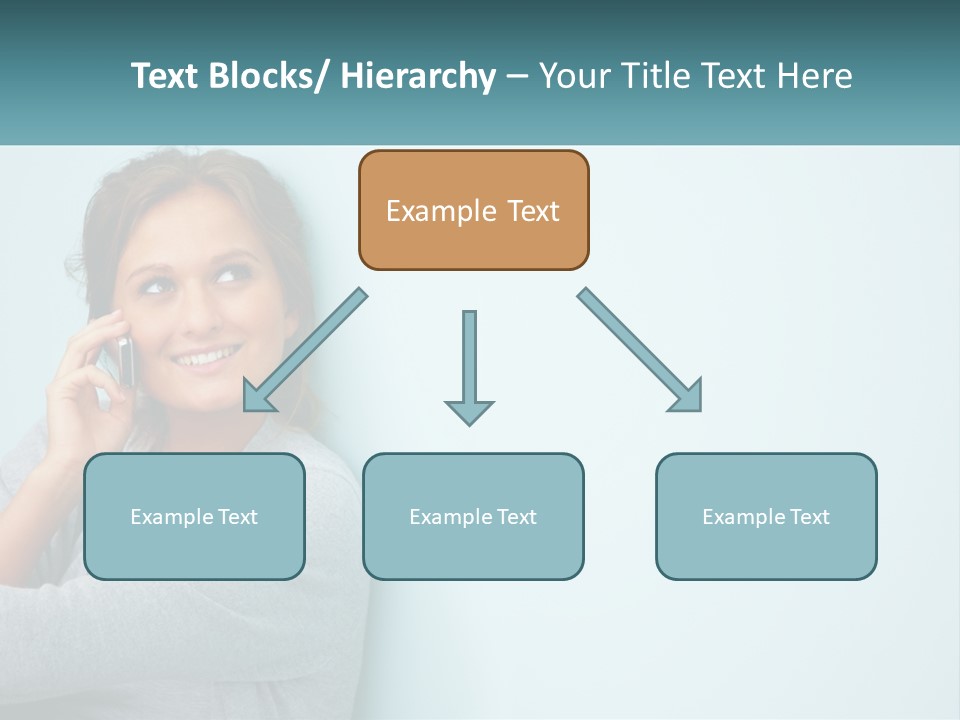 Text Blocks/ Hierarchy – Your Title Text Here

Example Text

Example Text

Example Text

Example Text